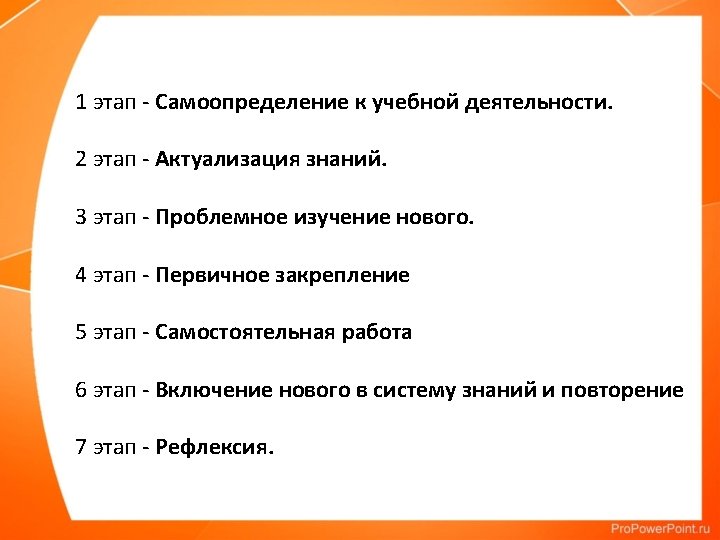 1 этап - Самоопределение к учебной деятельности.

2 этап - Актуализация знаний.

3 этап - Проблемное изучение нового.

4 этап - Первичное закрепление

5 этап - Самостоятельная работа

6 этап - Включение нового в систему знаний и повторение

7 этап - Рефлексия.

ProPowerPoint.ru